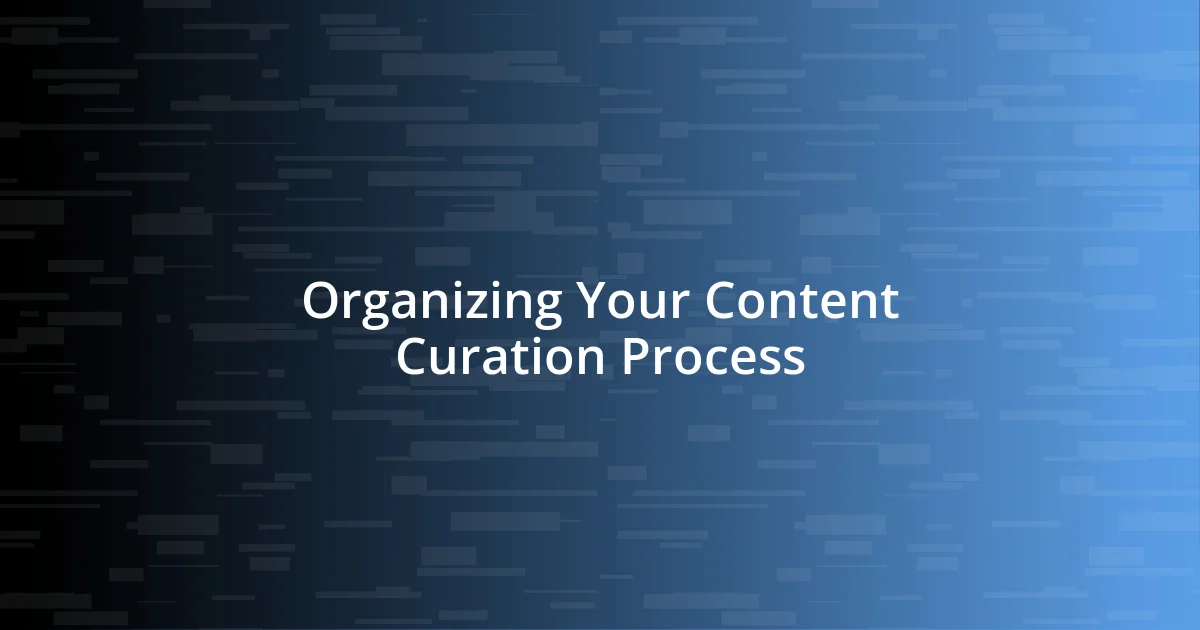 Organizing Your Content Curation Process